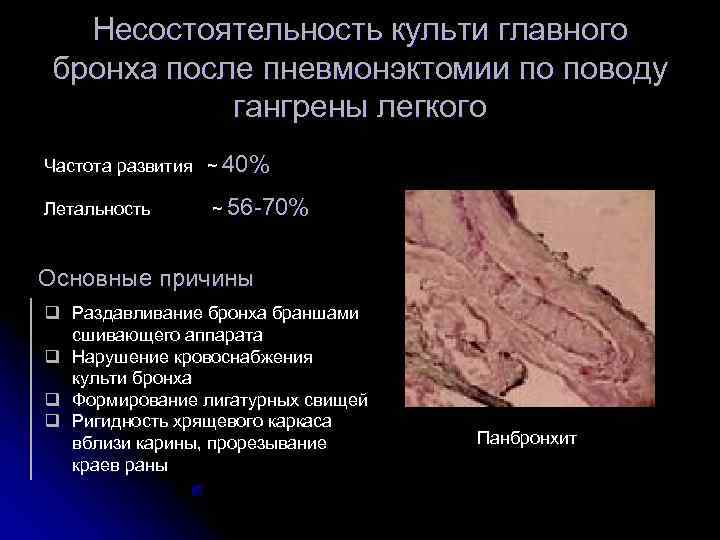 Несостоятельность культи главного бронха после пневмонэктомии по поводу гангрены легкого

Частота развития ~ 40%

Летальность ~ 56-70%

Основные причины

❑ Раздавливание бронха браншами сшивающего аппарата
❑ Нарушение кровоснабжения культи бронха
❑ Формирование лигатурных свищей
❑ Ригидность хрящевого каркаса вблизи карины, прорезывание краев раны

Панбронхит